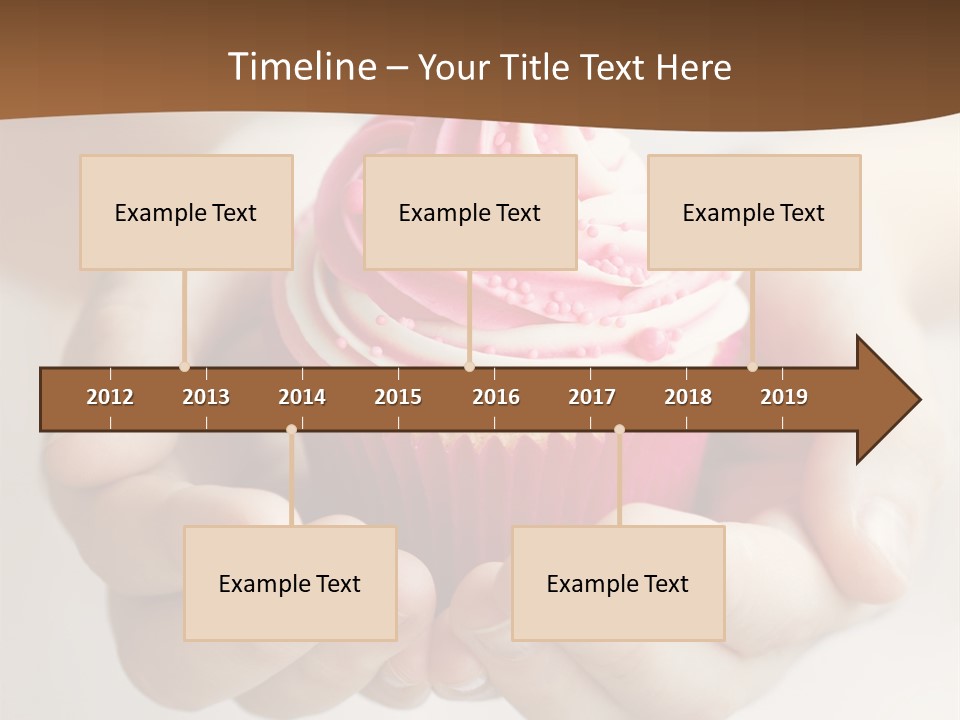 Timeline – Your Title Text Here

Example Text

Example Text

Example Text

2012 2013 2014 2015 2016 2017 2018 2019

Example Text

Example Text